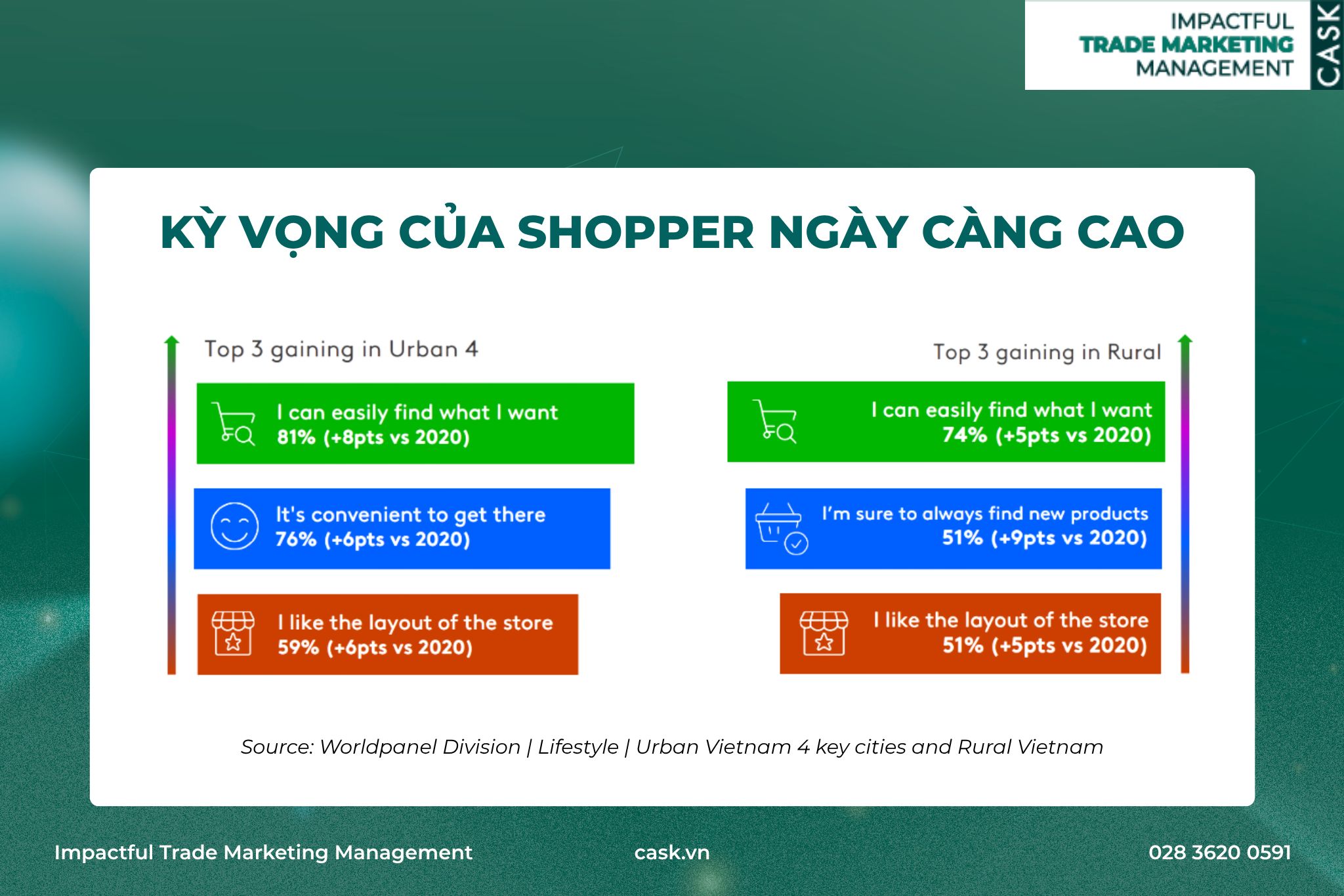 IMPACTFUL
TRADE MARKETING
MANAGEMENT

CASK

KỲ VỌNG CỦA SHOPPER NGÀY CÀNG CAO

Top 3 gaining in Urban 4

I can easily find what I want
81% (+8pts vs 2020)

It's convenient to get there
76% (+6pts vs 2020)

I like the layout of the store
59% (+6pts vs 2020)

Top 3 gaining in Rural

I can easily find what I want
74% (+5pts vs 2020)

I'm sure to always find new products
51% (+9pts vs 2020)

I like the layout of the store
51% (+5pts vs 2020)

Source: Worldpanel Division | Lifestyle | Urban Vietnam 4 key cities and Rural Vietnam

Impactful Trade Marketing Management

cask.vn

028 3620 0591